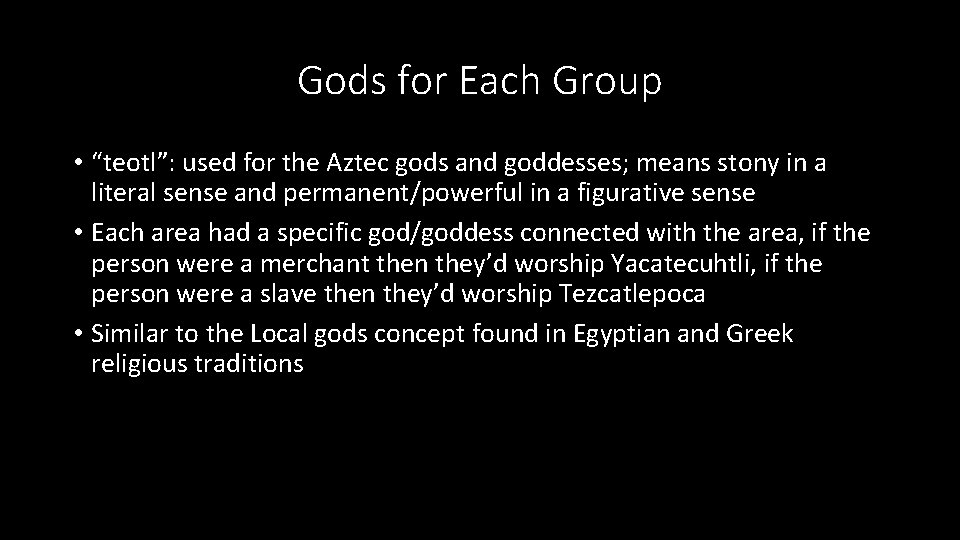 Gods for Each Group

• “teotl”: used for the Aztec gods and goddesses; means stony in a literal sense and permanent/powerful in a figurative sense

• Each area had a specific god/goddess connected with the area, if the person were a merchant then they’d worship Yacatecuhtli, if the person were a slave then they’d worship Tezcatlepoca

• Similar to the Local gods concept found in Egyptian and Greek religious traditions